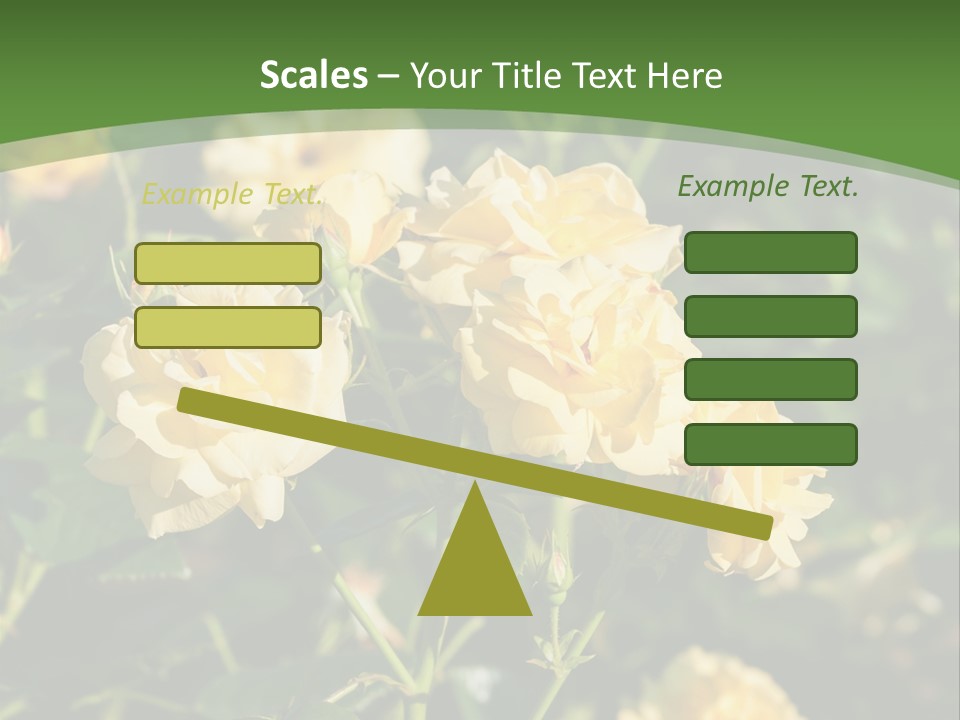 Scales – Your Title Text Here

Example Text.

Example Text.